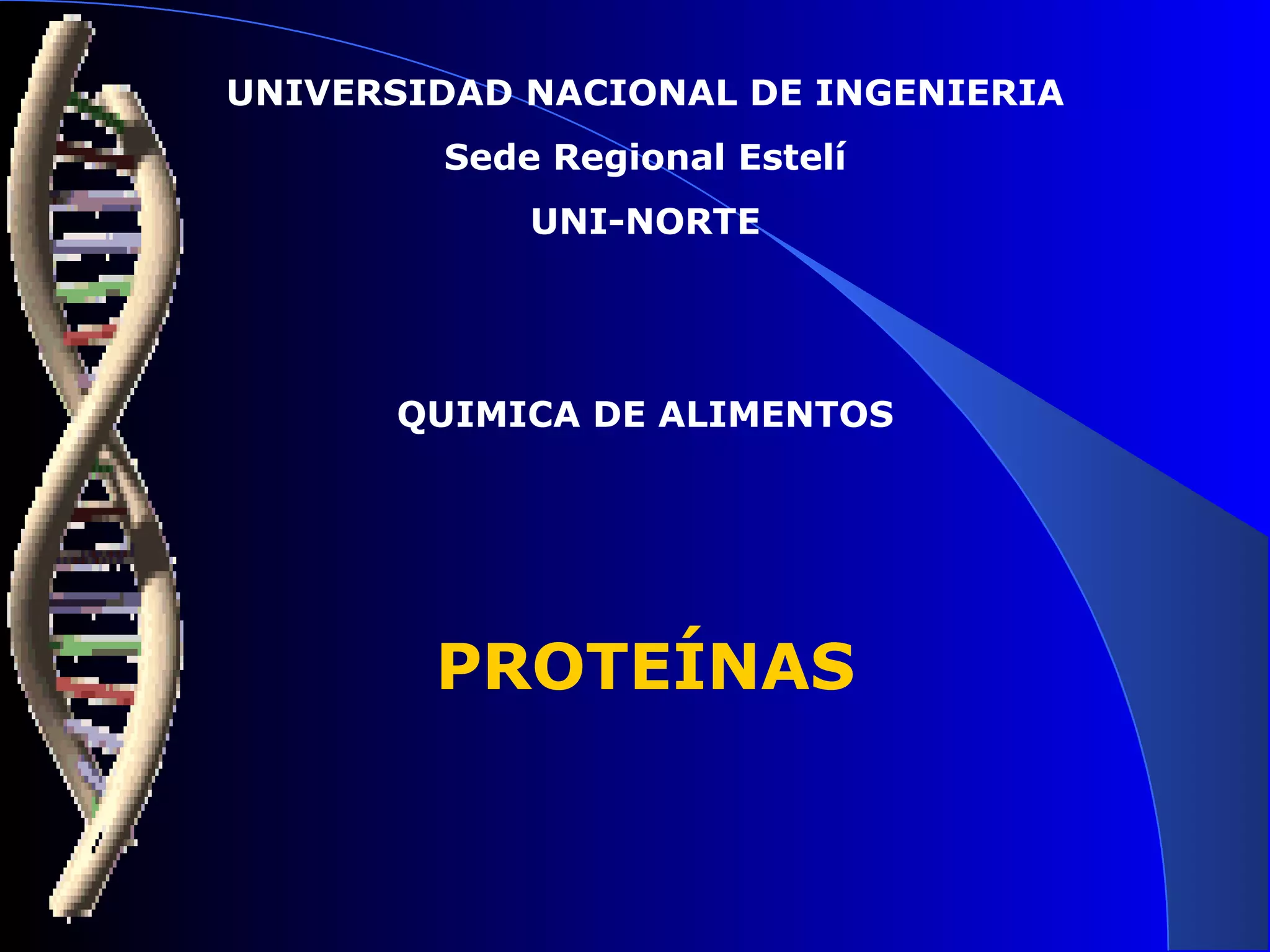 UNIVERSIDAD NACIONAL DE INGENIERIA

Sede Regional Estelí

UNI-NORTE

QUIMICA DE ALIMENTOS

PROTEÍNAS